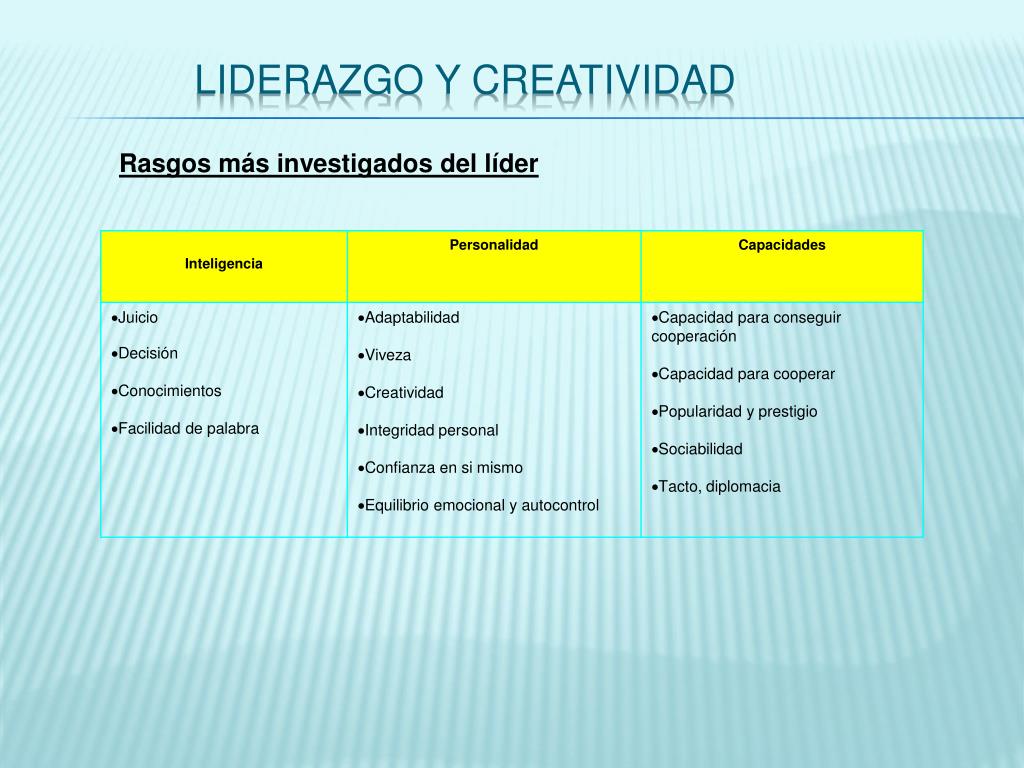 LIDERAZGO Y CREATIVIDAD

Rasgos más investigados del líder

| Inteligencia | Personalidad | Capacidades |
|---|---|---|
| •Juicio<br>•Decisión<br>•Conocimientos<br>•Facilidad de palabra | •Adaptabilidad<br>•Viveza<br>•Creatividad<br>•Integridad personal<br>•Confianza en si mismo<br>•Equilibrio emocional y autocontrol | •Capacidad para conseguir cooperación<br>•Capacidad para cooperar<br>•Popularidad y prestigio<br>•Sociabilidad<br>•Tacto, diplomacia |